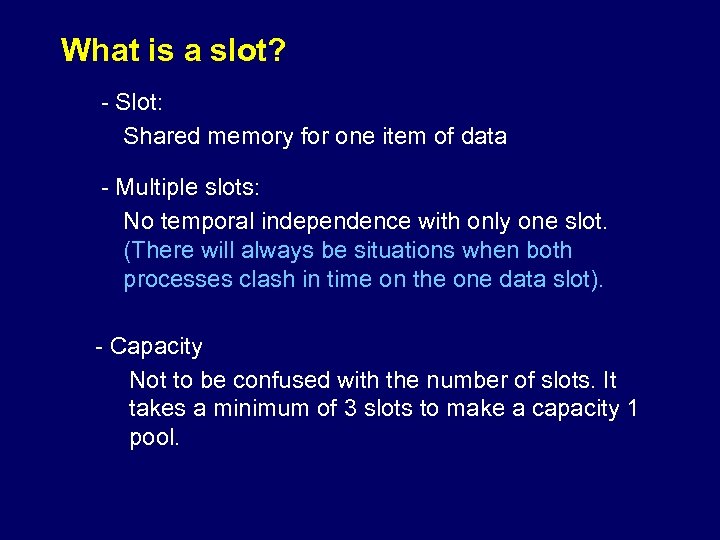 What is a slot?

- Slot:
Shared memory for one item of data

- Multiple slots:
No temporal independence with only one slot. (There will always be situations when both processes clash in time on the one data slot).

- Capacity
Not to be confused with the number of slots. It takes a minimum of 3 slots to make a capacity 1 pool.